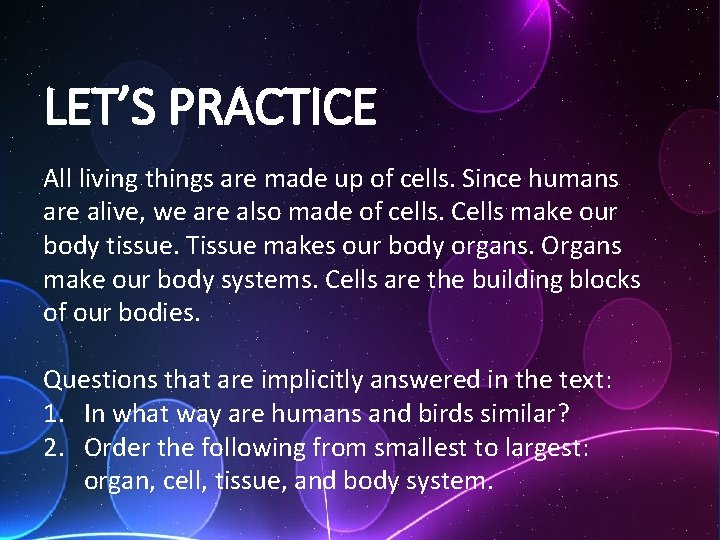 LET'S PRACTICE

All living things are made up of cells. Since humans are alive, we are also made of cells. Cells make our body tissue. Tissue makes our body organs. Organs make our body systems. Cells are the building blocks of our bodies.

Questions that are implicitly answered in the text:
1. In what way are humans and birds similar?
2. Order the following from smallest to largest: organ, cell, tissue, and body system.